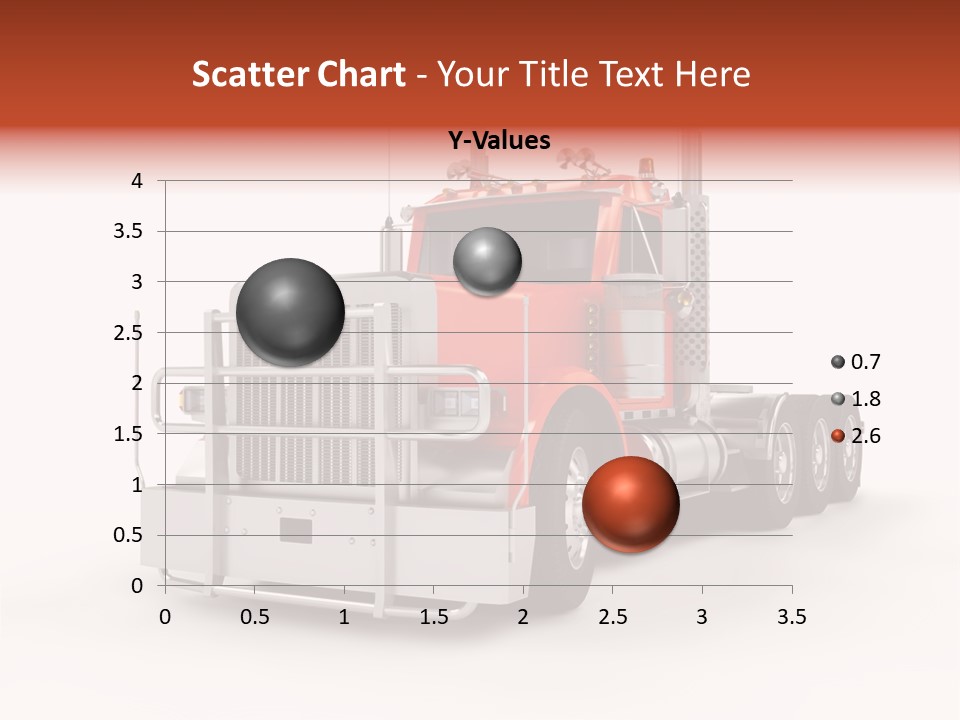 Scatter Chart - Your Title Text Here

Y-Values

4
3.5
3
2.5
2
1.5
1
0.5
0

0 0.5 1 1.5 2 2.5 3 3.5

0.7
1.8
2.6